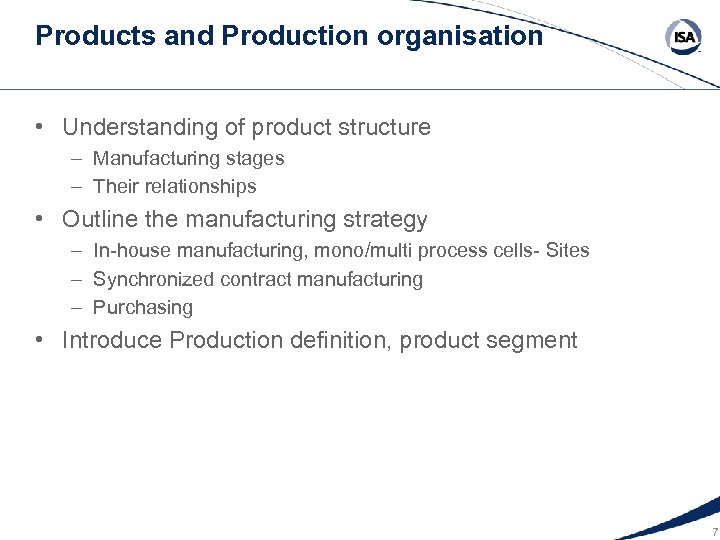 Products and Production organisation

ISA

• Understanding of product structure
– Manufacturing stages
– Their relationships

• Outline the manufacturing strategy
– In-house manufacturing, mono/multi process cells- Sites
– Synchronized contract manufacturing
– Purchasing

• Introduce Production definition, product segment

7